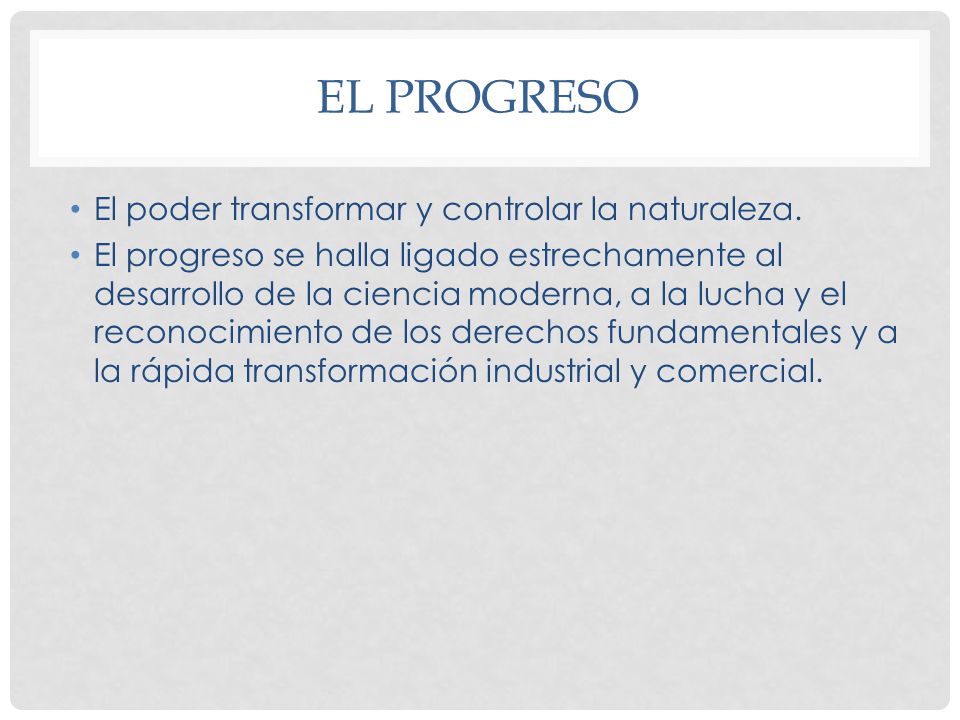 EL PROGRESO

• El poder transformar y controlar la naturaleza.
• El progreso se halla ligado estrechamente al desarrollo de la ciencia moderna, a la lucha y el reconocimiento de los derechos fundamentales y a la rápida transformación industrial y comercial.